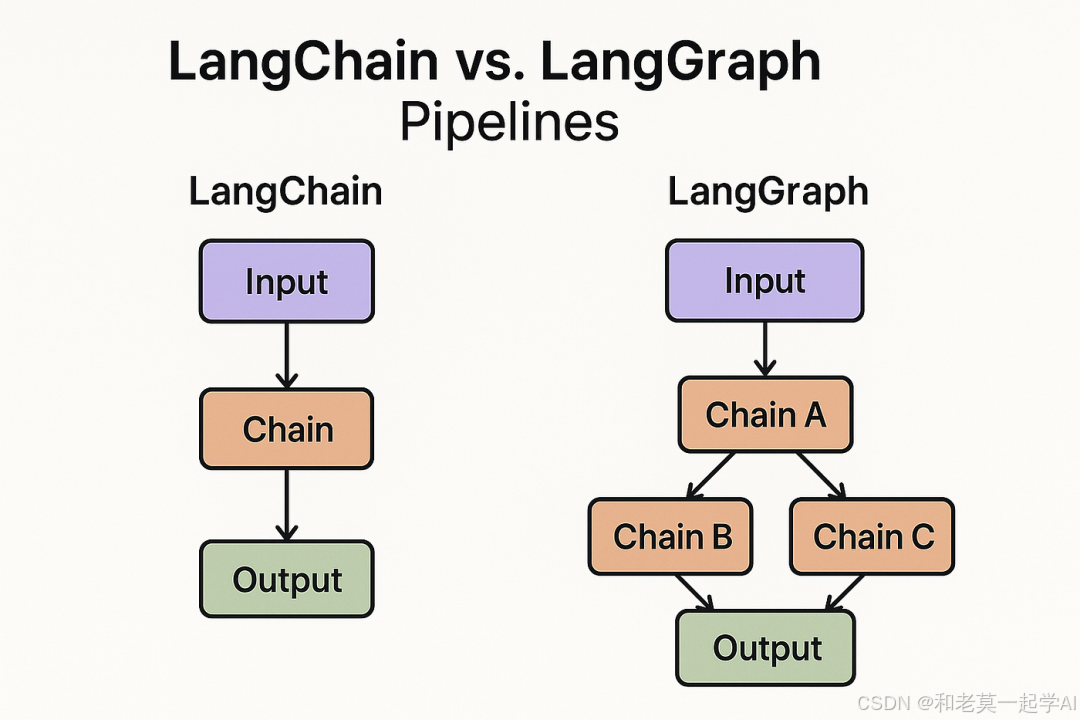 LangChain vs. LangGraph
Pipelines

LangChain

Input

Chain

Output

LangGraph

Input

Chain A

Chain B

Chain C

Output

CSDN @和老莫一起学AI